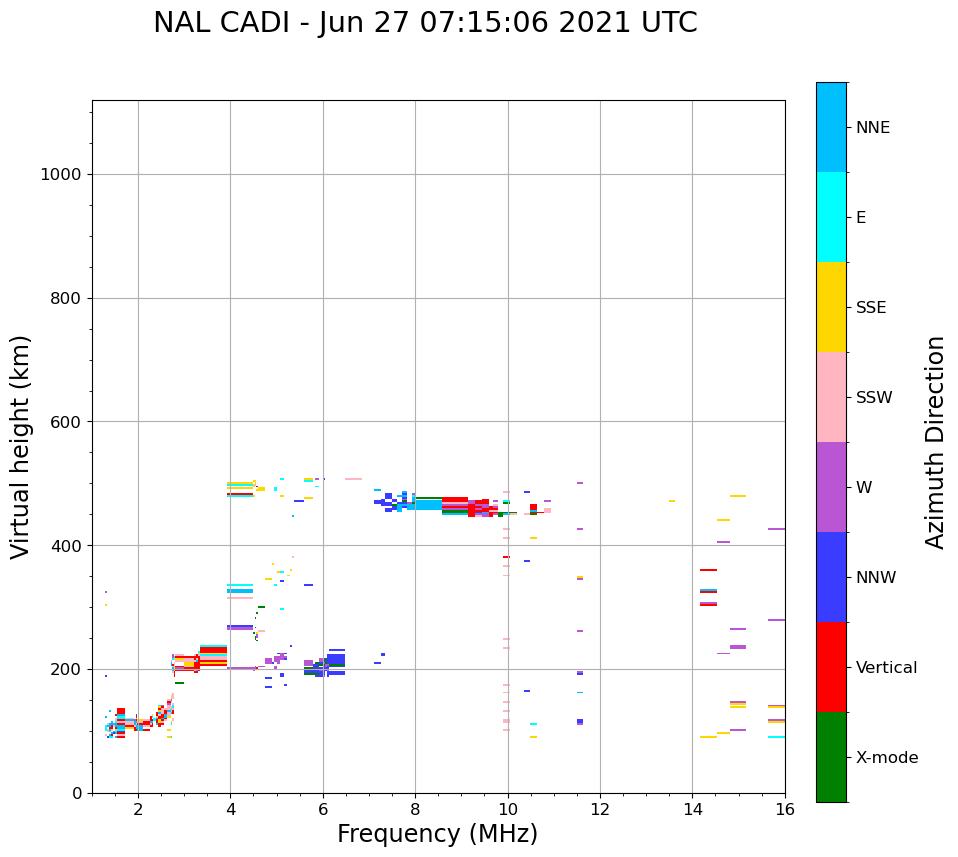 NAL CADI - Jun 27 07:15:06 2021 UTC

Virtual height (km)

1000
800
600
400
200
0

2
4
6
8
10
12
14
16

Frequency (MHz)

NNE
E
SSE
SSW
W
NNW
Vertical
X-mode

Azimuth Direction